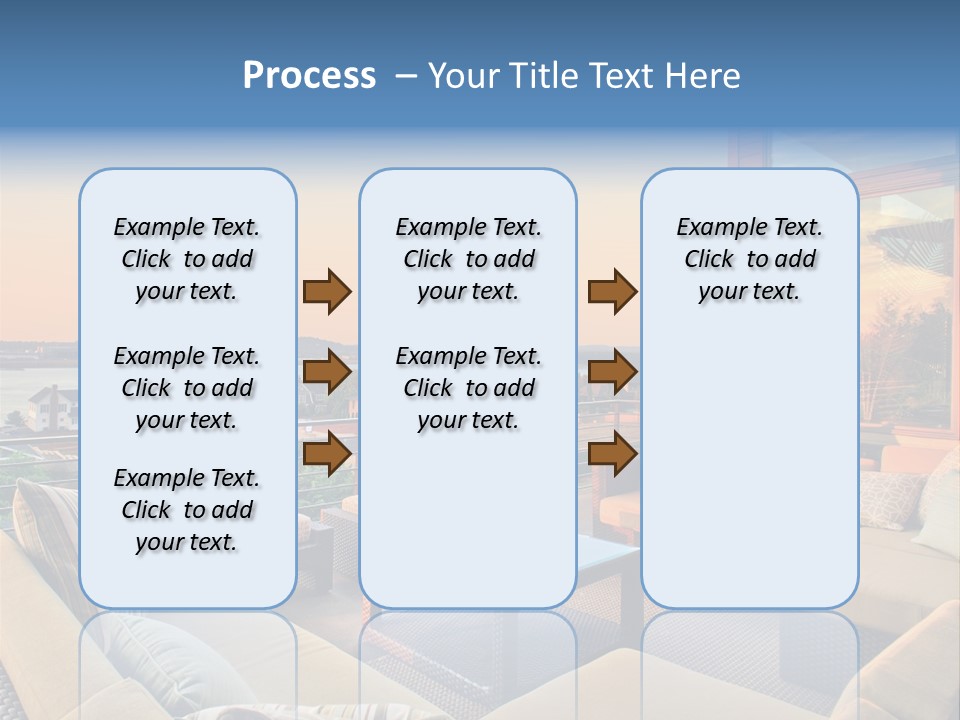 Process – Your Title Text Here

Example Text. Click to add your text.

Example Text. Click to add your text.

Example Text. Click to add your text.

Example Text. Click to add your text.

Example Text. Click to add your text.

Example Text. Click to add your text.